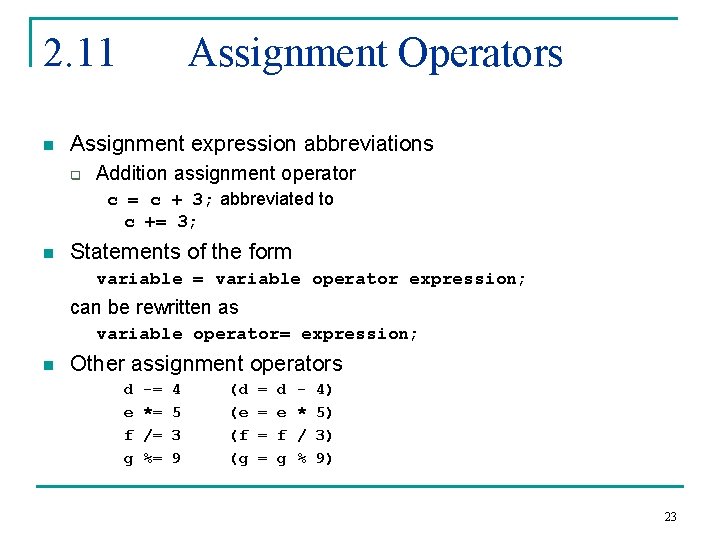 2.11 Assignment Operators

Assignment expression abbreviations

Addition assignment operator

c = c + 3; abbreviated to

c += 3;

Statements of the form

variable = variable operator expression;

can be rewritten as

variable operator= expression;

Other assignment operators

d -= 4 (d = d - 4)

e *= 5 (e = e * 5)

f /= 3 (f = f / 3)

g %= 9 (g = g % 9)

23